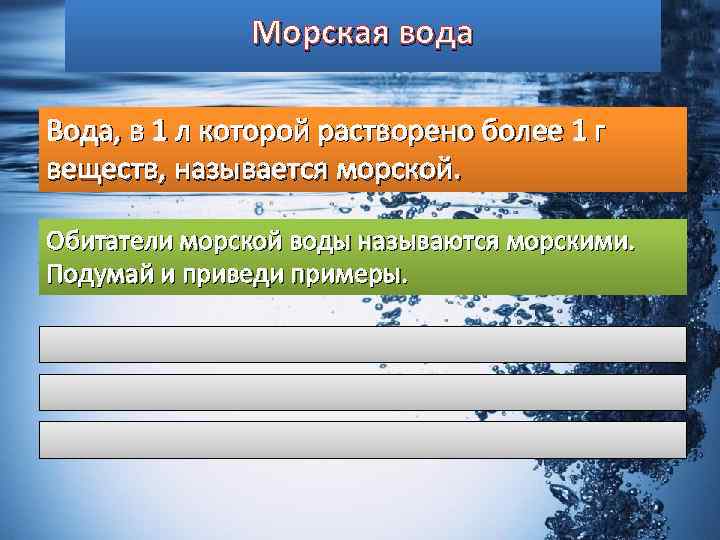 Морская вода

Вода, в 1 л которой растворено более 1 г веществ, называется морской.

Обитатели морской воды называются морскими. Подумай и приведи примеры.